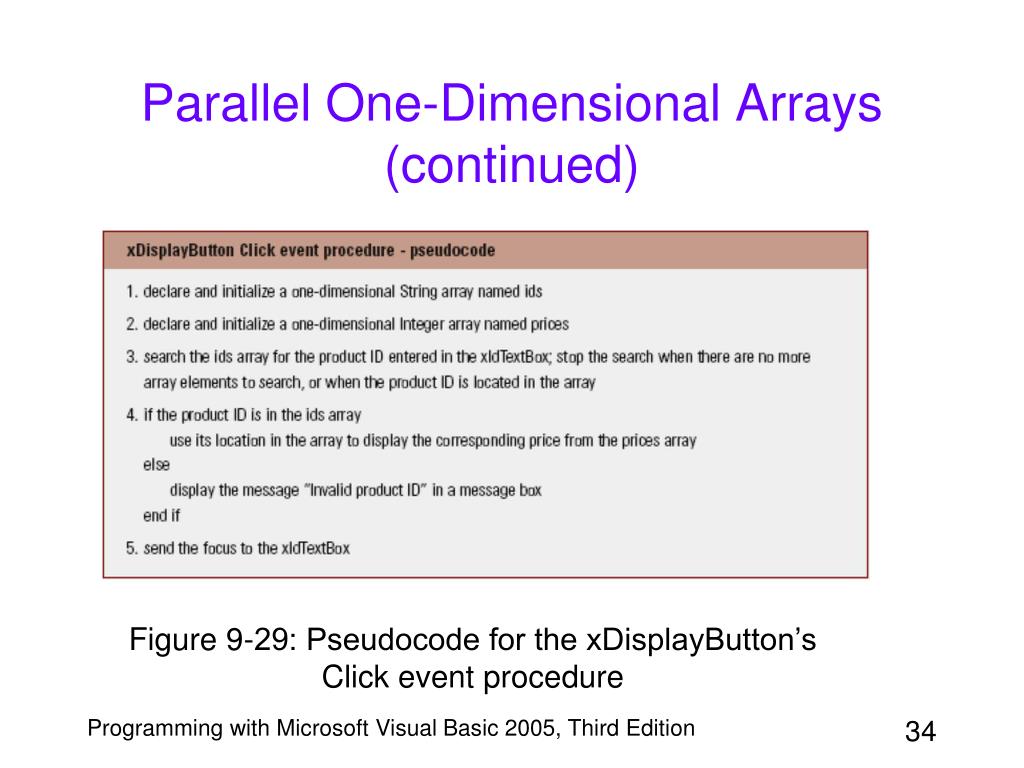 Parallel One-Dimensional Arrays (continued)

xDisplayButton Click event procedure - pseudocode

1. declare and initialize a one-dimensional String array named ids
2. declare and initialize a one-dimensional Integer array named prices
3. search the ids array for the product ID entered in the xIdTextBox; stop the search when there are no more array elements to search, or when the product ID is located in the array
4. if the product ID is in the ids array
use its location in the array to display the corresponding price from the prices array
else
display the message "Invalid product ID" in a message box
end if
5. send the focus to the xIdTextBox

Figure 9-29: Pseudocode for the xDisplayButton's Click event procedure

Programming with Microsoft Visual Basic 2005, Third Edition

34